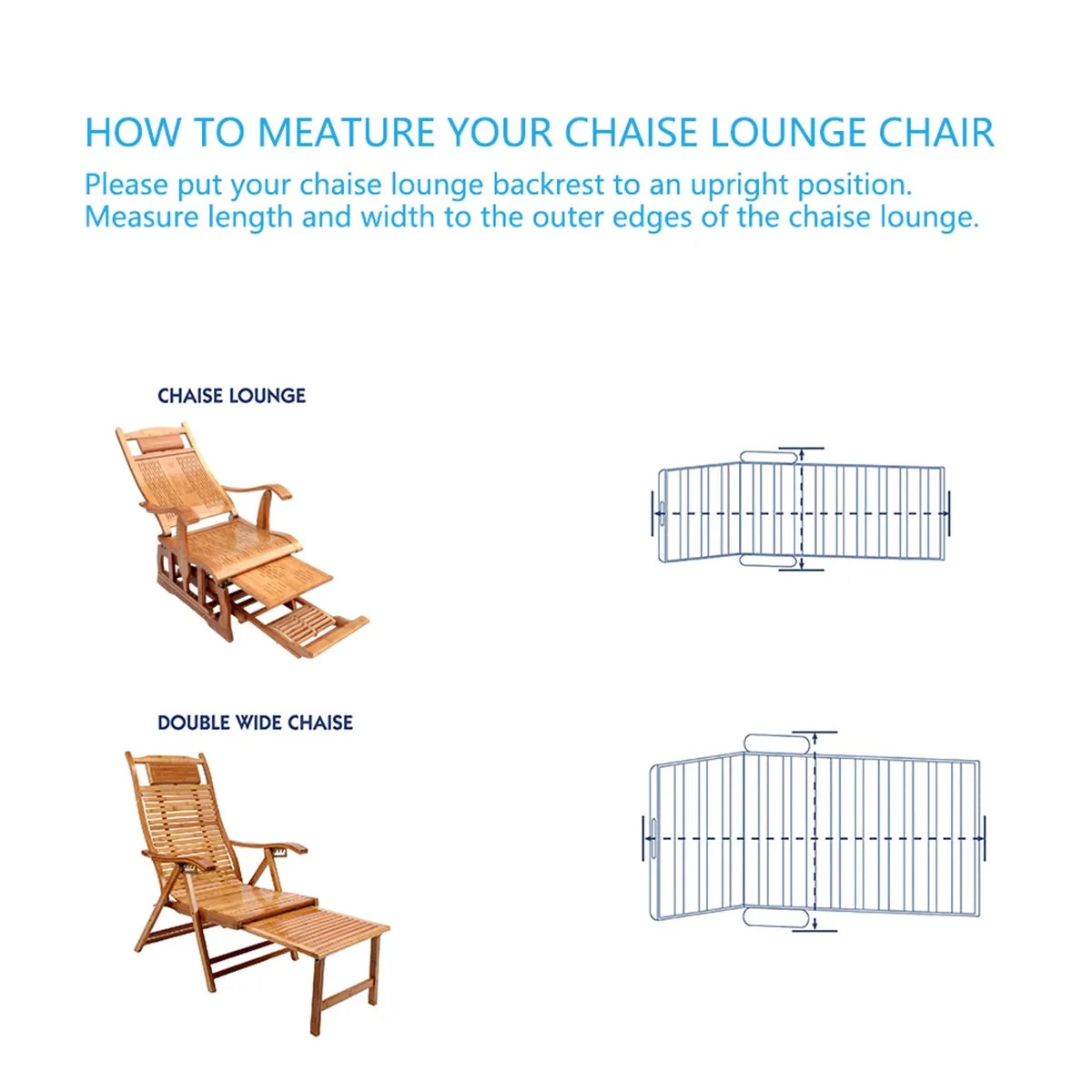 HOW TO MEATURE YOUR CHAISE LOUNGE CHAIR

Please put your chaise lounge backrest to an upright position.
Measure length and width to the outer edges of the chaise lounge.

CHAISE LOUNGE

DOUBLE WIDE CHAISE